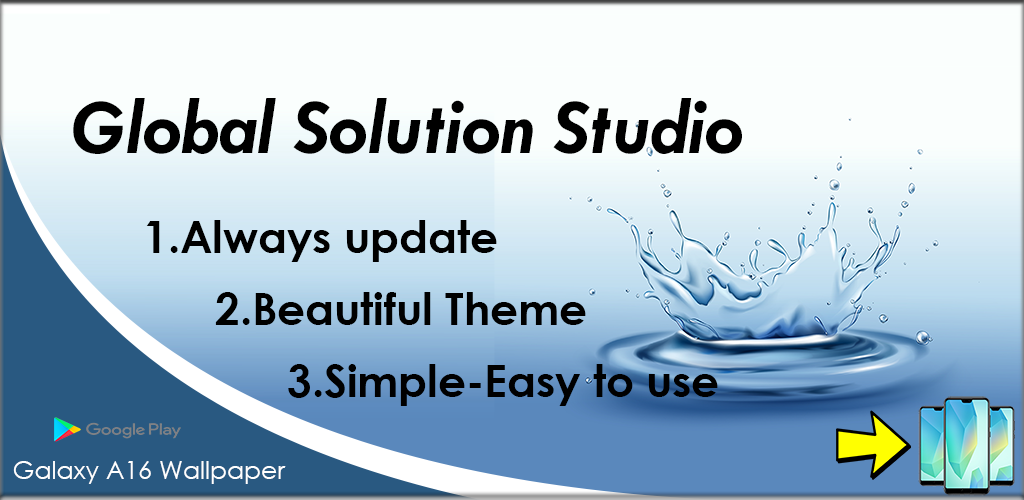 Global Solution Studio

1.Always update

2.Beautiful Theme

3.Simple-Easy to use

Google Play

Galaxy A16 Wallpaper